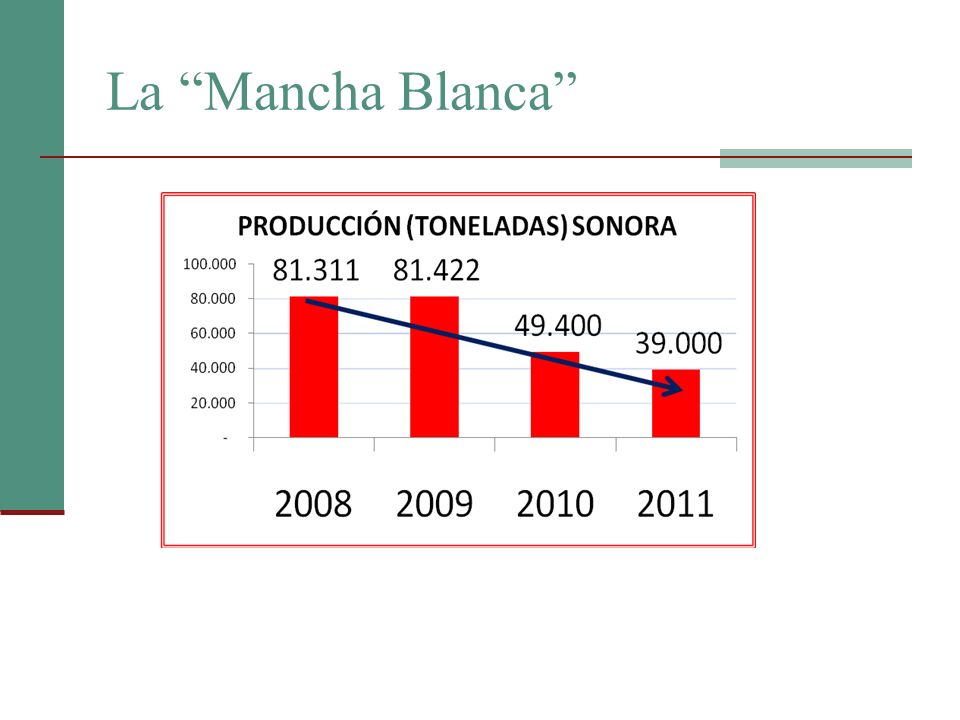 La “Mancha Blanca”

PRODUCCIÓN (TONELADAS) SONORA

100.000
80.000
60.000
40.000
20.000
-

81.311
81.422
49.400
39.000

2008
2009
2010
2011